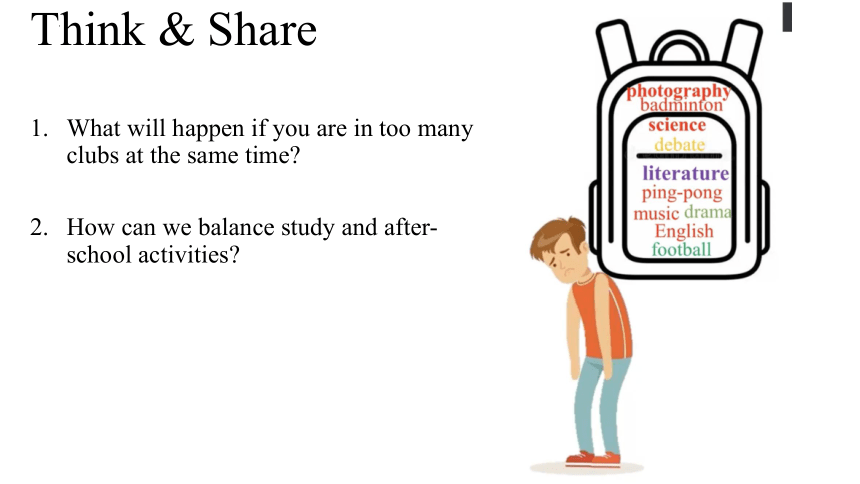 Think & Share

1. What will happen if you are in too many clubs at the same time?

2. How can we balance study and after-school activities?

photography
badminton
science
debate
literature
ping-pong
music drama
English
football